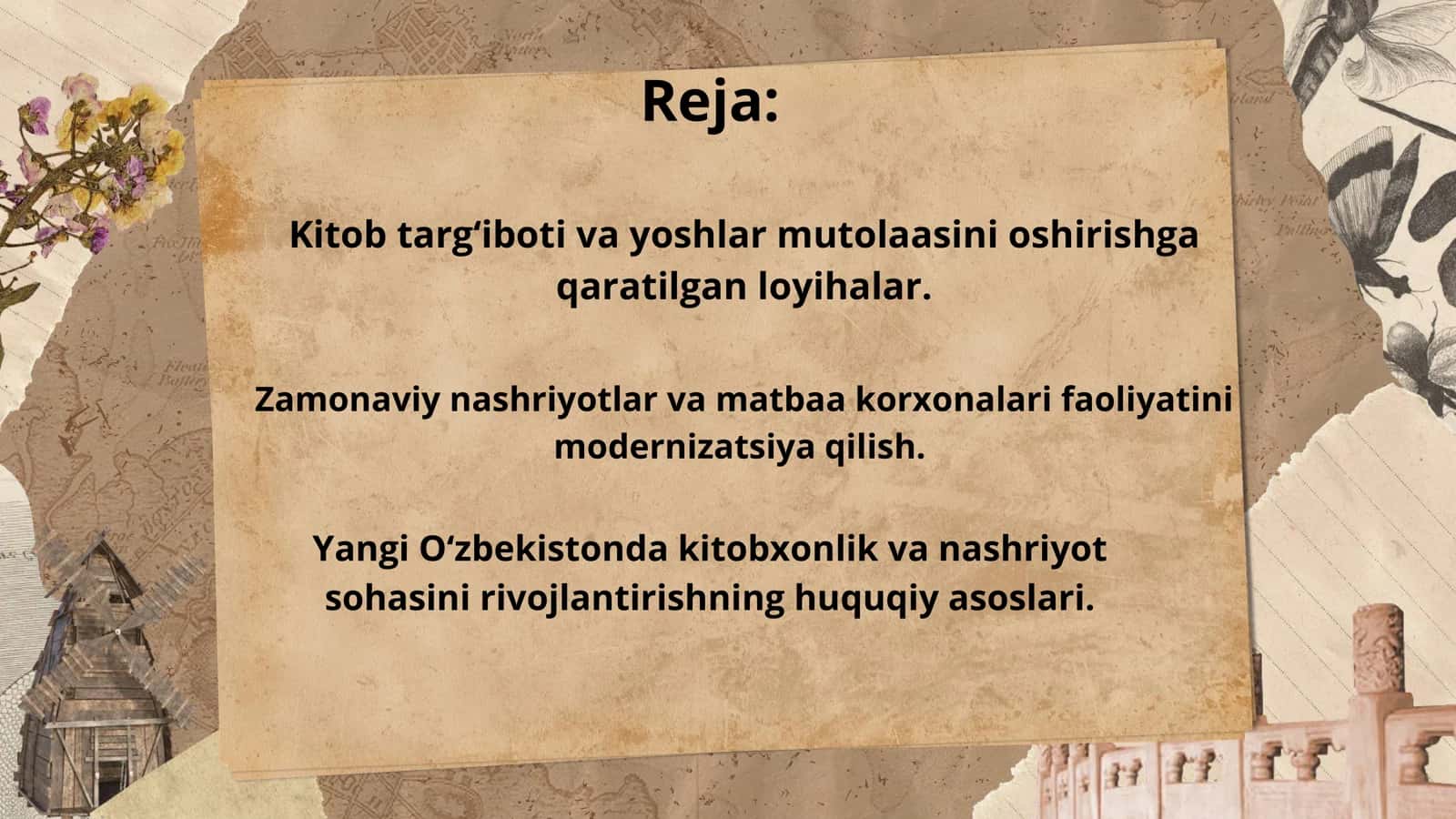 Reja:

Kitob targ‘iboti va yoshlar mutolaasini oshirishga qaratilgan loyihalar.

Zamonaviy nashriyotlar va matbaa korxonalari faoliyatini modernizatsiya qilish.

Yangi O‘zbekistonda kitobxonlik va nashriyot sohasini rivojlantirishning huquqiy asoslari.